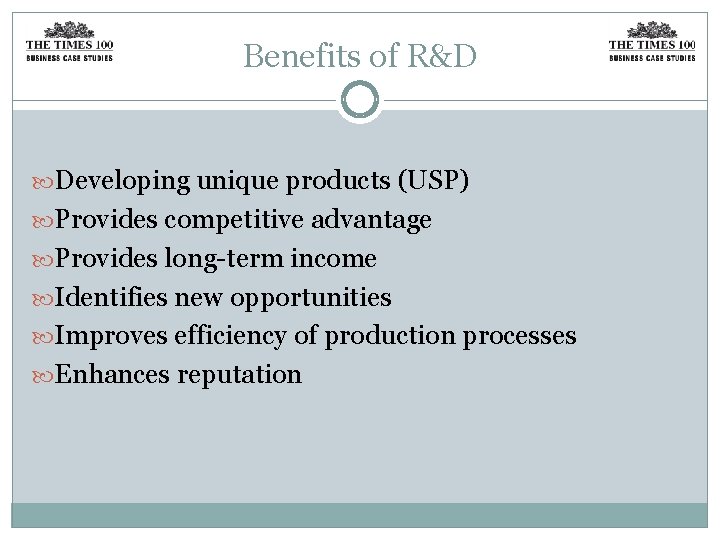 THE TIMES 100
BUSINESS CASE STUDIES

Benefits of R&D

THE TIMES 100
BUSINESS CASE STUDIES

Developing unique products (USP)
Provides competitive advantage
Provides long-term income
Identifies new opportunities
Improves efficiency of production processes
Enhances reputation